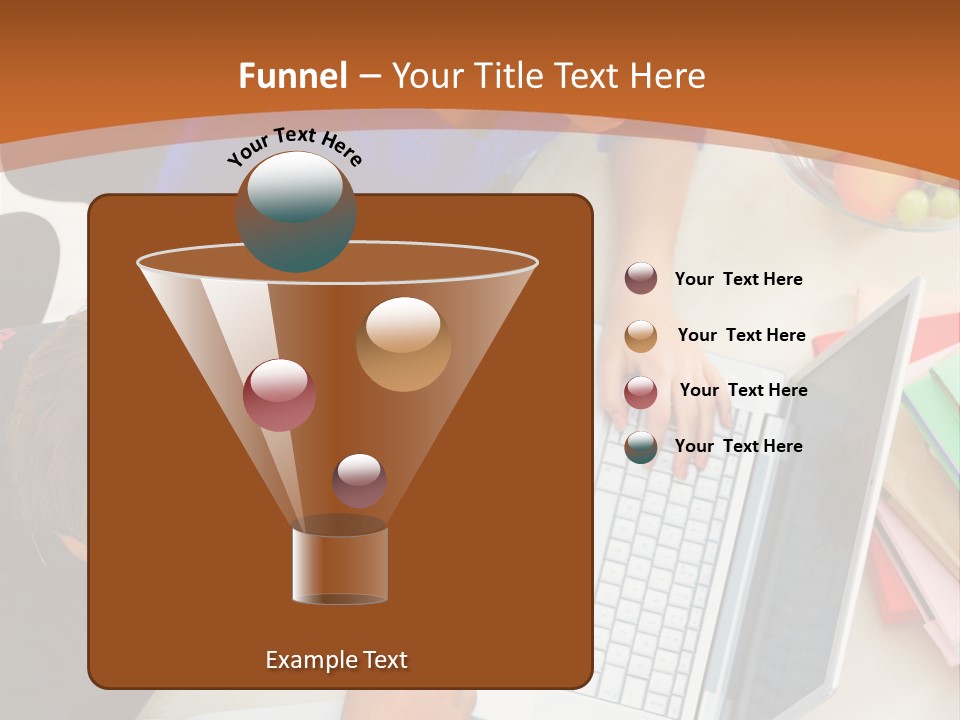 Funnel – Your Title Text Here

Your Text Here

Your Text Here

Your Text Here

Your Text Here

Your Text Here

Example Text